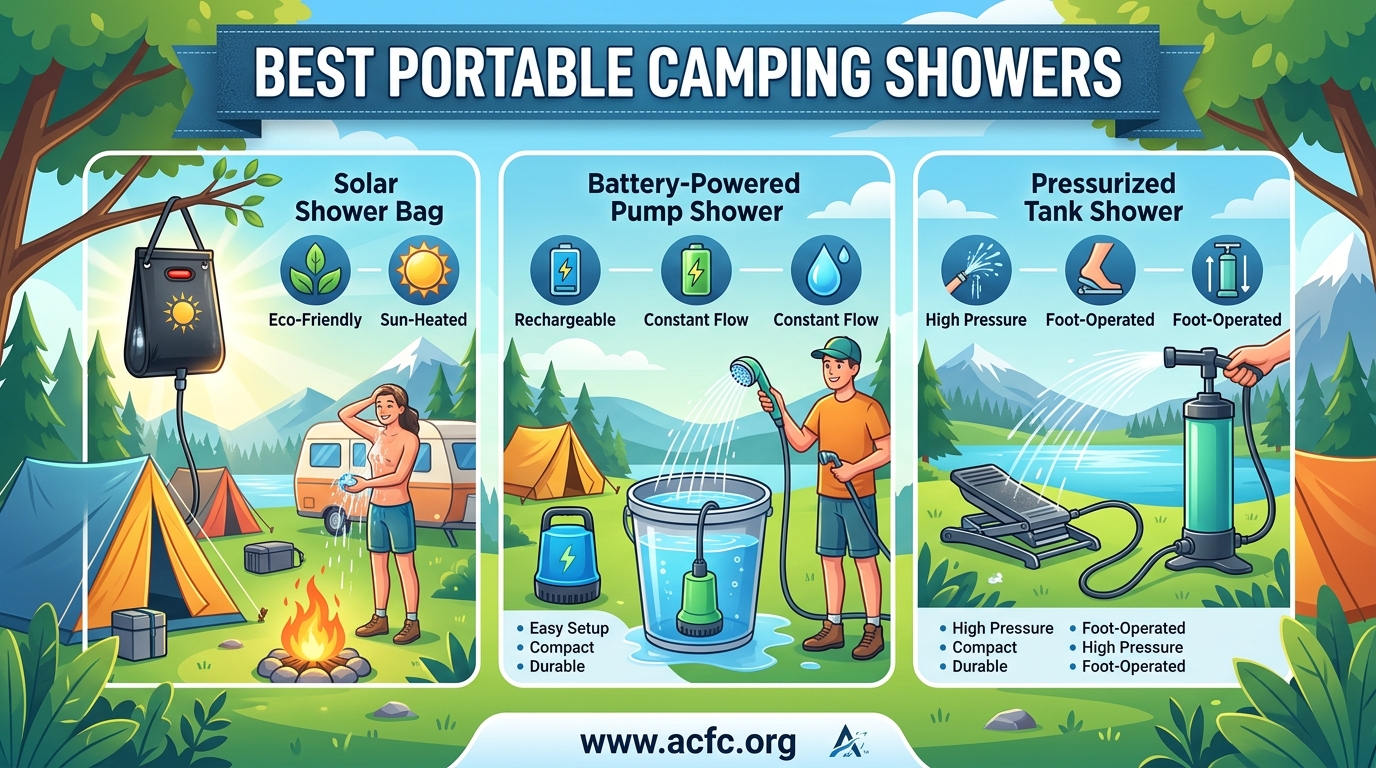 BEST PORTABLE CAMPING SHOWERS

Solar Shower Bag

Eco-Friendly
Sun-Heated

Battery-Powered Pump Shower

Rechargeable
Constant Flow
Constant Flow

• Easy Setup
• Compact
• Durable

Pressurized Tank Shower

High Pressure
Foot-Operated
Foot-Operated

• High Pressure
• Compact
• Durable
• Foot-Operated
• High Pressure
• Foot-Operated

www.acfc.org